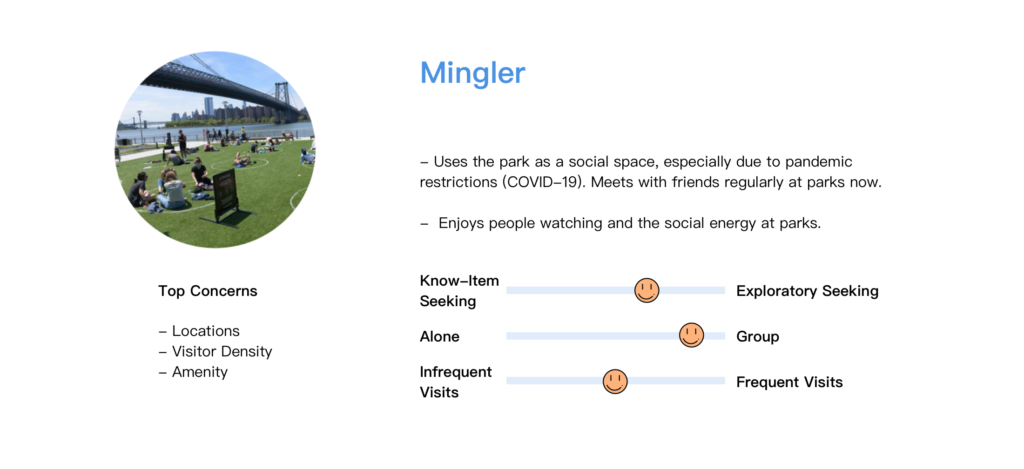 Mingler

– Uses the park as a social space, especially due to pandemic restrictions (COVID–19). Meets with friends regularly at parks now.

– Enjoys people watching and the social energy at parks.

Top Concerns

– Locations
– Visitor Density
– Amenity

Know–Item Seeking

Exploratory Seeking

Alone

Group

Infrequent Visits

Frequent Visits